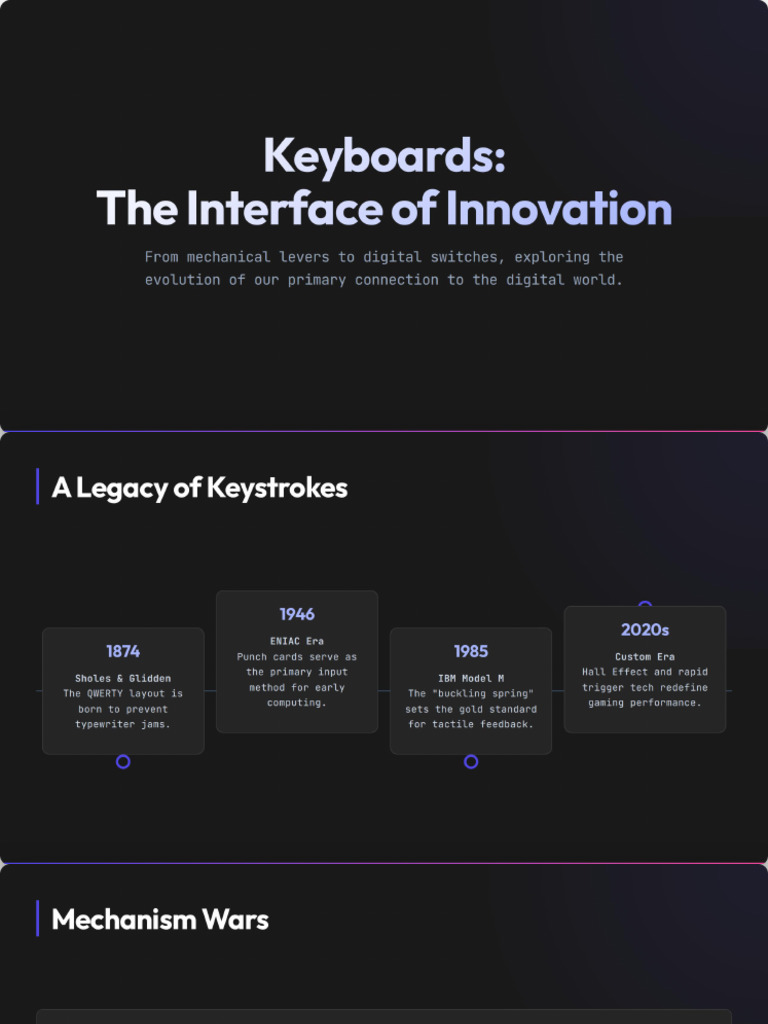 Keyboards:
The Interface of Innovation

From mechanical levers to digital switches, exploring the evolution of our primary connection to the digital world.

A Legacy of Keystrokes

1874
Sholes & Glidden
The QWERTY layout is born to prevent typewriter jams.

1946
ENIAC Era
Punch cards serve as the primary input method for early computing.

1985
IBM Model M
The "buckling spring" sets the gold standard for tactile feedback.

2020s
Custom Era
Hall Effect and rapid trigger tech redefine gaming performance.

Mechanism Wars